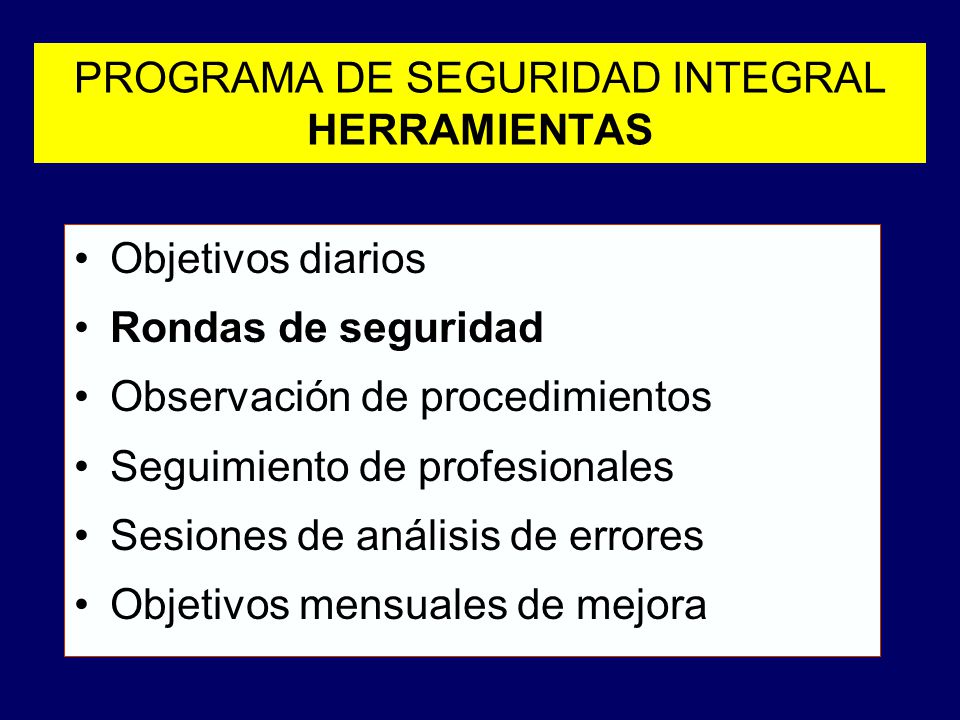 PROGRAMA DE SEGURIDAD INTEGRAL
HERRAMIENTAS

• Objetivos diarios
• Rondas de seguridad
• Observación de procedimientos
• Seguimiento de profesionales
• Sesiones de análisis de errores
• Objetivos mensuales de mejora